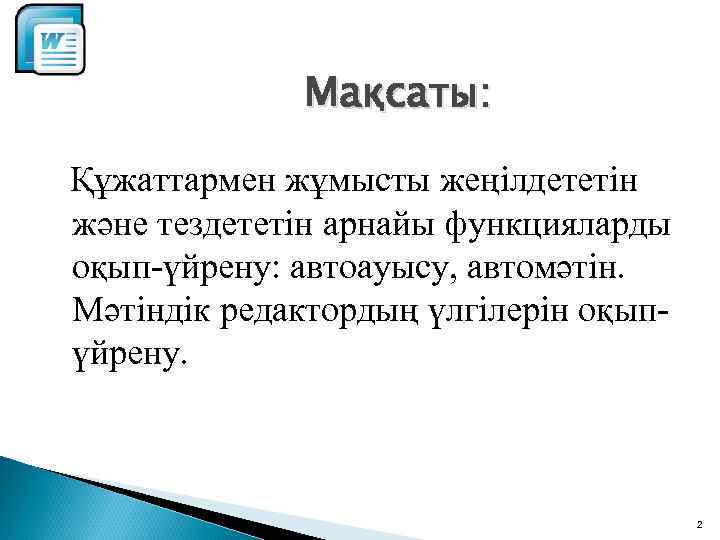 W

Мақсаты:

Құжаттармен жұмысты жеңілдететін және тездететін арнайы функцияларды оқып-үйрену: автоауысу, автомәтін. Мәтіндік редактордың үлгілерін оқып-үйрену.

2